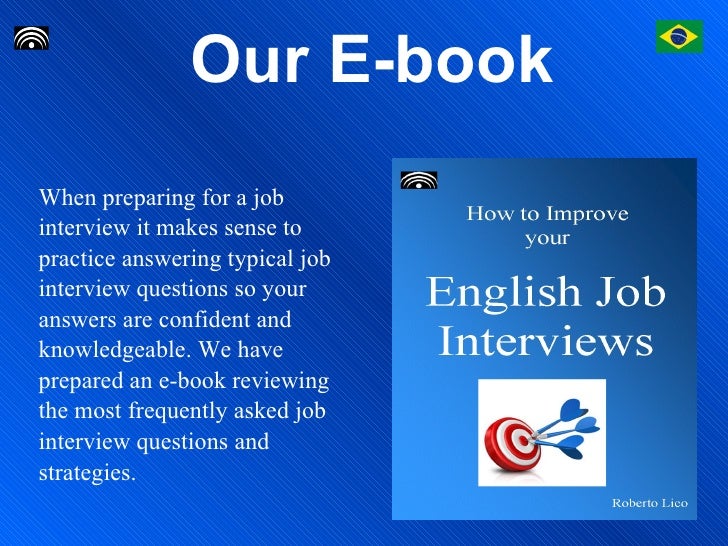 Our E-book

When preparing for a job interview it makes sense to practice answering typical job interview questions so your answers are confident and knowledgeable. We have prepared an e-book reviewing the most frequently asked job interview questions and strategies.

How to Improve your

English Job Interviews

Roberto Lico